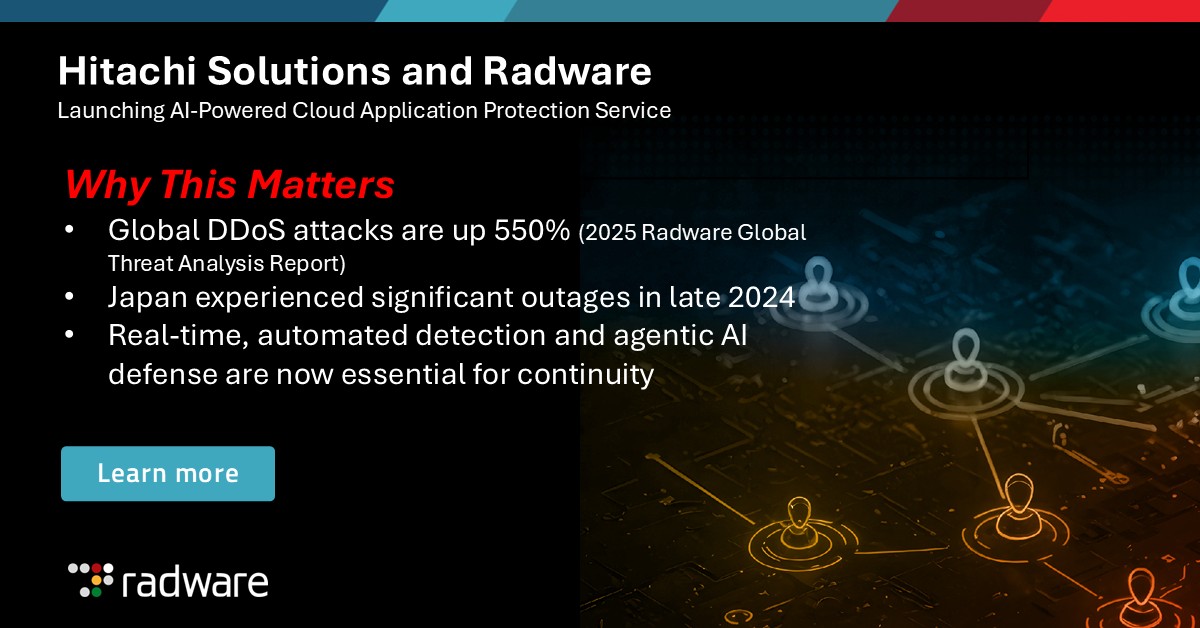 Hitachi Solutions and Radware
Launching AI-Powered Cloud Application Protection Service

Why This Matters

• Global DDoS attacks are up 550% (2025 Radware Global Threat Analysis Report)
• Japan experienced significant outages in late 2024
• Real-time, automated detection and agentic AI defense are now essential for continuity

Learn more

radware